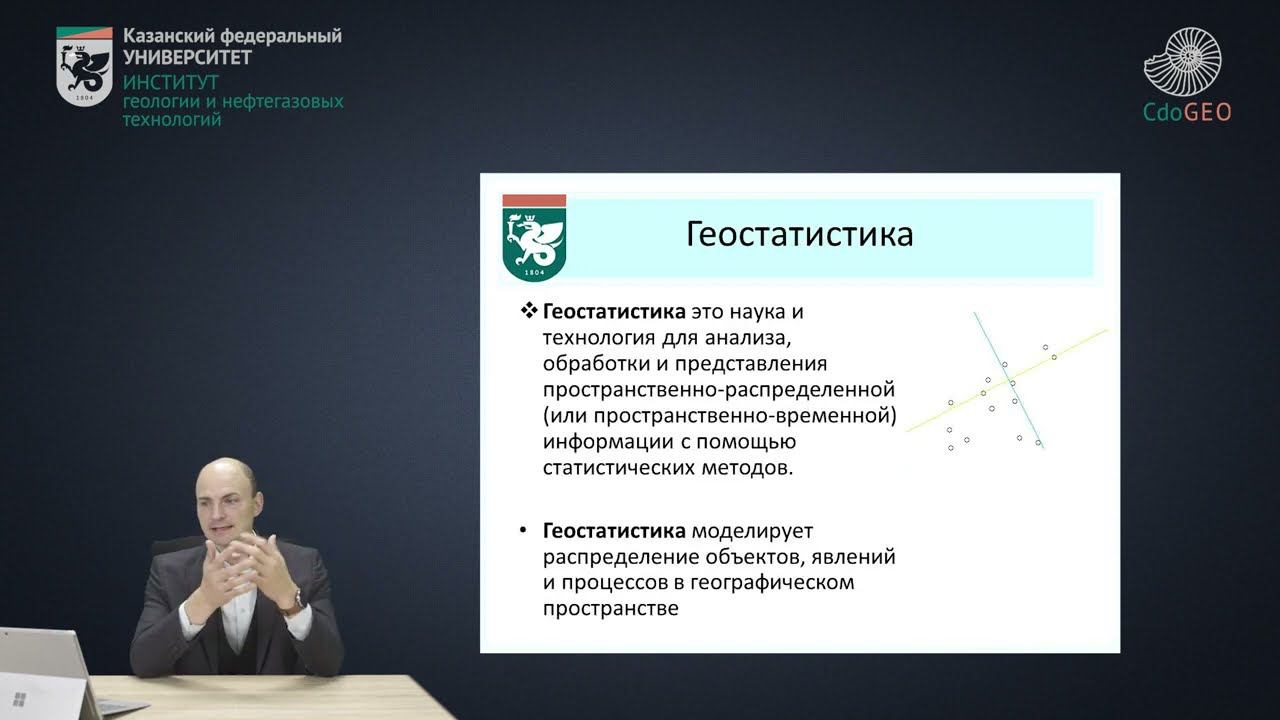 Казанский федеральный УНИВЕРСИТЕТ
ИНСТИТУТ геологии и нефтегазовых технологий

1804

CdoGEO

1804

Геостатистика

❖ **Геостатистика** это наука и технология для анализа, обработки и представления пространственно-распределенной (или пространственно-временной) информации с помощью статистических методов.

• **Геостатистика** моделирует распределение объектов, явлений и процессов в географическом пространстве